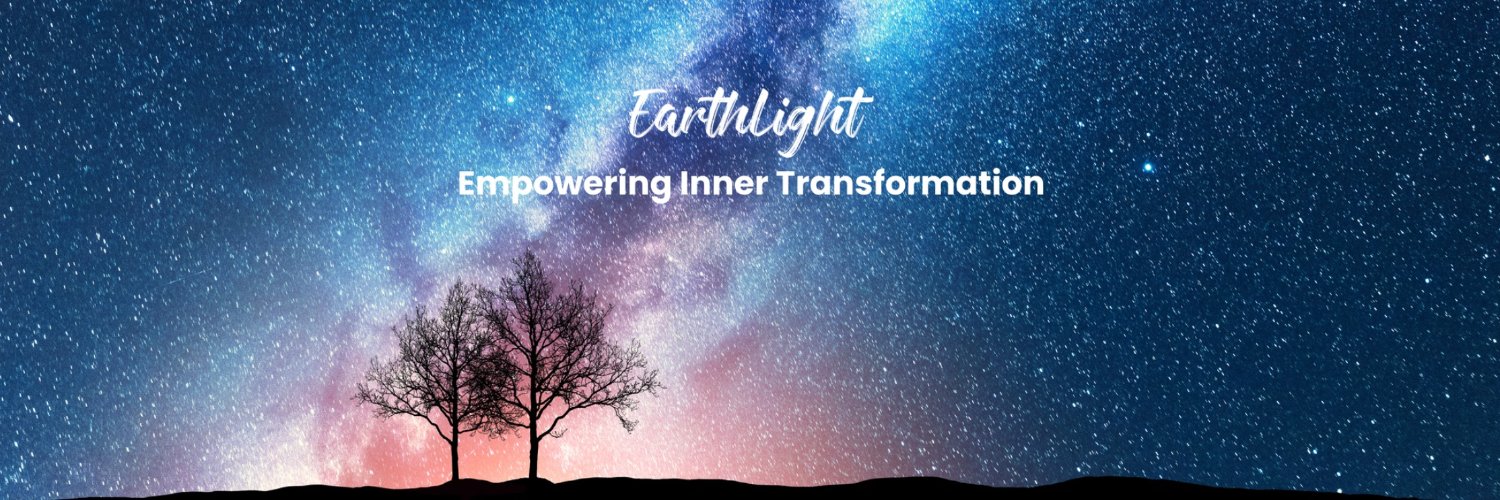 Earthlight
Empowering Inner Transformation